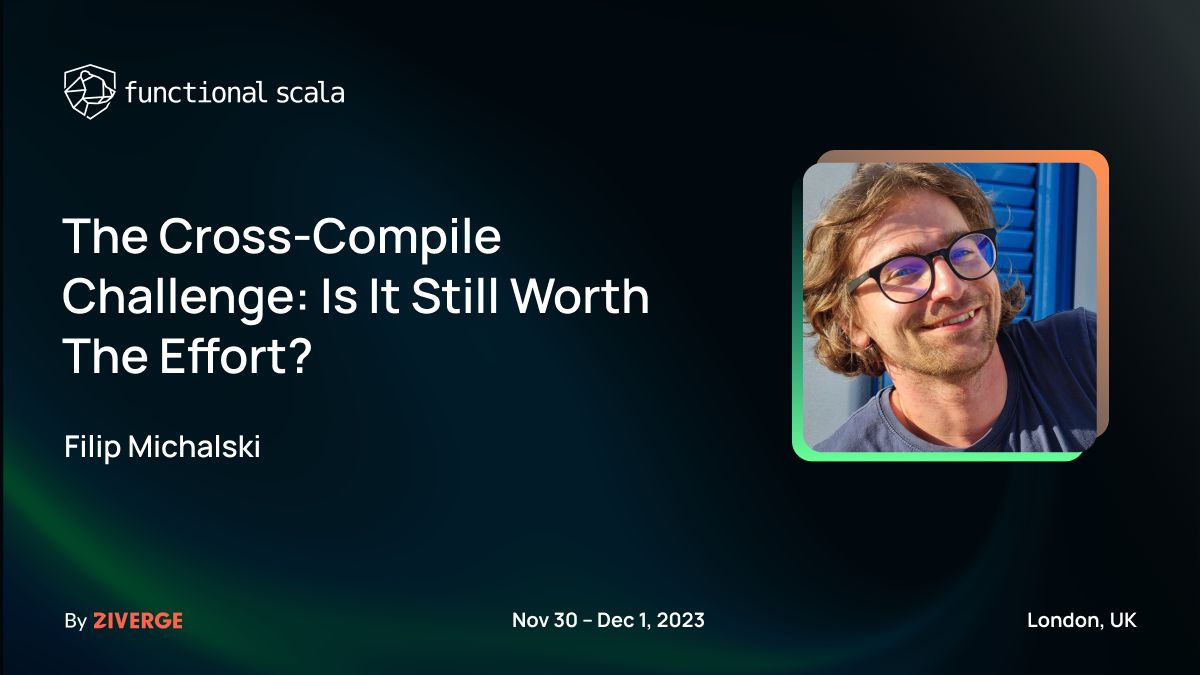 functional scala

The Cross-Compile Challenge: Is It Still Worth The Effort?

Filip Michalski

By ZIVERGE

Nov 30 - Dec 1, 2023

London, UK